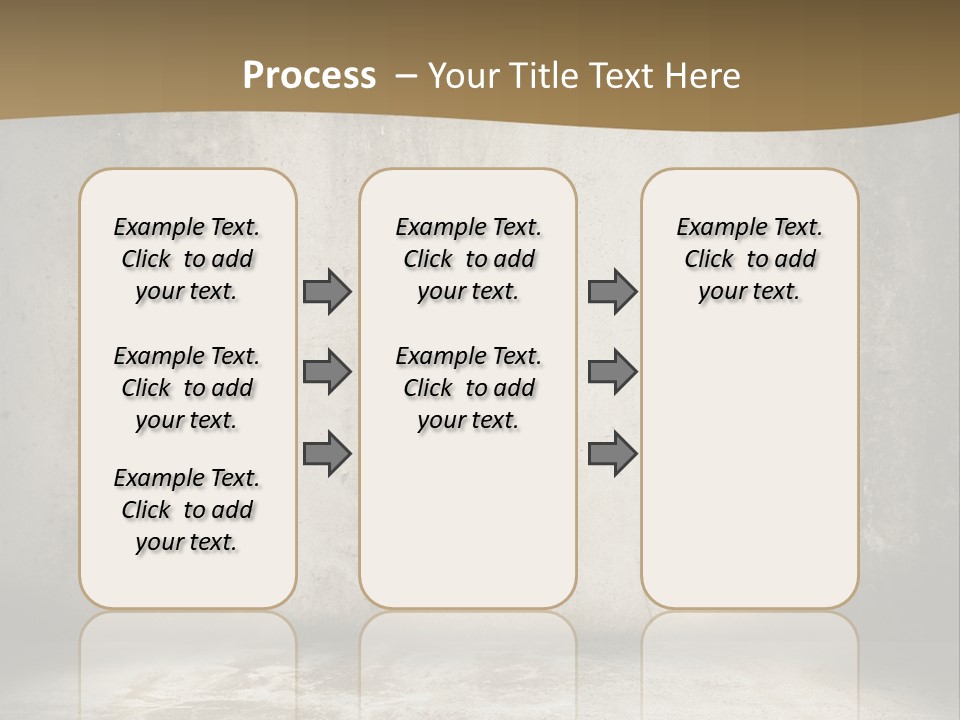 Process – Your Title Text Here

Example Text. Click to add your text.

Example Text. Click to add your text.

Example Text. Click to add your text.

Example Text. Click to add your text.

Example Text. Click to add your text.

Example Text. Click to add your text.